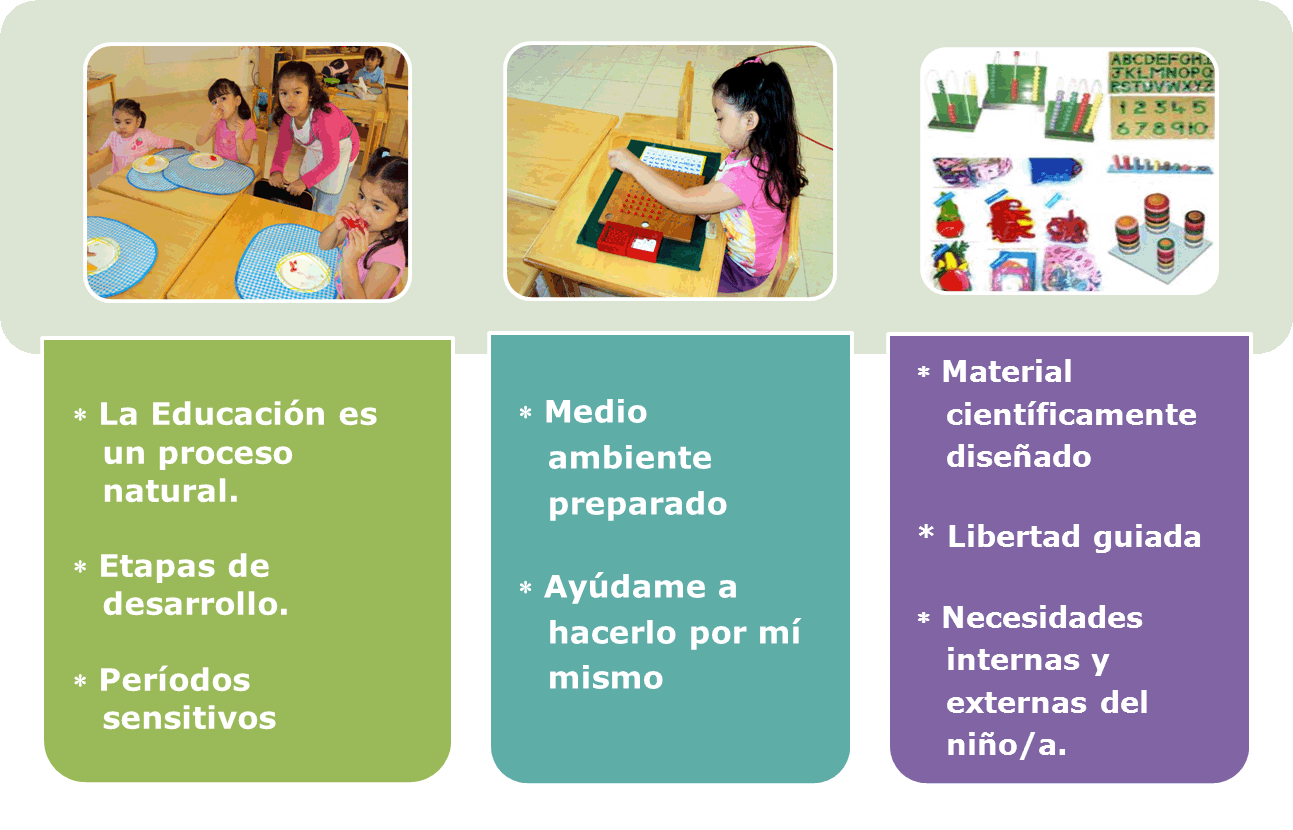 ABCDEFGHI
JKLMNOPQ
RSTUVWXYZ
1 2 3 4 5
6 7 8 9 10

* La Educación es un proceso natural.

* Etapas de desarrollo.

* Períodos sensitivos

* Medio ambiente preparado

* Ayúdame a hacerlo por mí mismo

* Material científicamente diseñado

* Libertad guiada

* Necesidades internas y externas del niño/a.